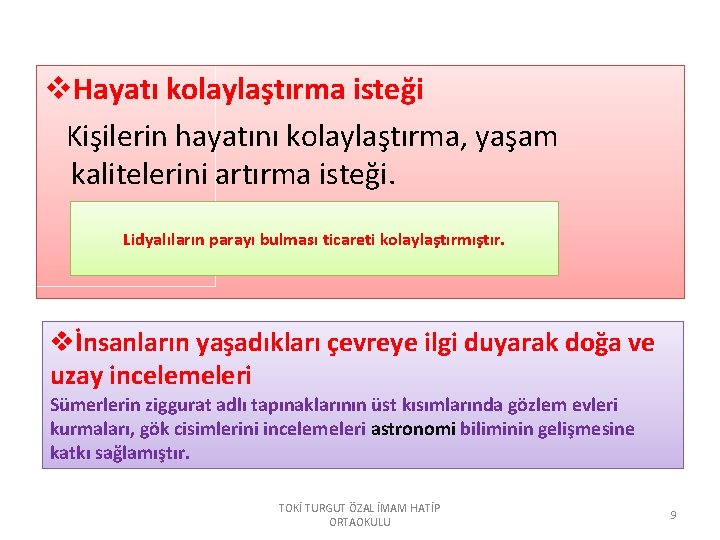 ❖Hayatı kolaylaştırma isteği

Kişilerin hayatını kolaylaştırma, yaşam kalitelerini artırma isteği.

Lidyalıların parayı bulması ticareti kolaylaştırmıştır.

❖İnsanların yaşadıkları çevreye ilgi duyarak doğa ve uzay incelemeleri

Sümerlerin ziggurat adlı tapınaklarının üst kısımlarında gözlem evleri kurmaları, gök cisimlerini incelemeleri astronomi biliminin gelişmesine katkı sağlamıştır.

TOKİ TURGUT ÖZAL İMAM HATİP ORTAOKULU

9